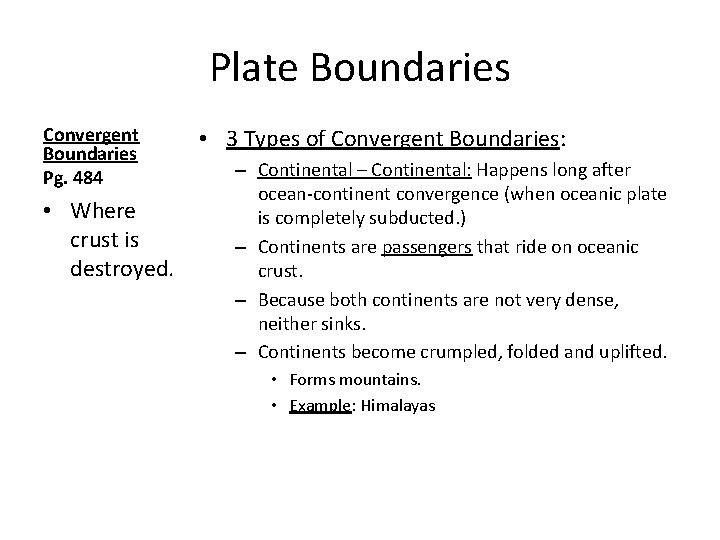 Plate Boundaries

Convergent Boundaries
Pg. 484

• Where crust is destroyed.

• 3 Types of Convergent Boundaries:
– Continental – Continental: Happens long after ocean-continent convergence (when oceanic plate is completely subducted.)
– Continents are passengers that ride on oceanic crust.
– Because both continents are not very dense, neither sinks.
– Continents become crumpled, folded and uplifted.
• Forms mountains.
• Example: Himalayas